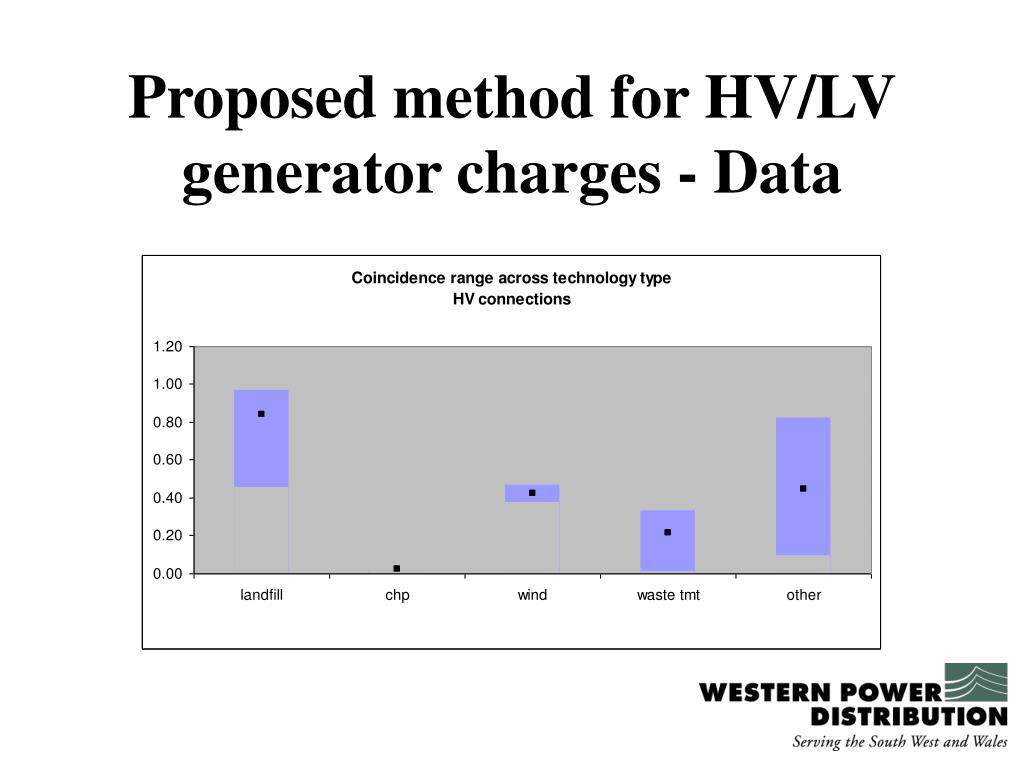 Proposed method for HV/LV generator charges - Data

Coincidence range across technology type
HV connections

1.20
1.00
0.80
0.60
0.40
0.20
0.00

landfill
chp
wind
waste tmt
other

WESTERN POWER DISTRIBUTION
Serving the South West and Wales